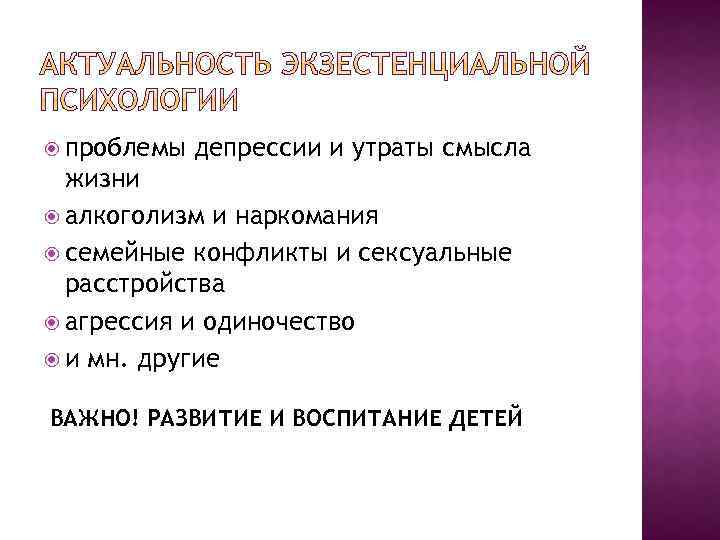 АКТУАЛЬНОСТЬ ЭКЗЕСТЕНЦИАЛЬНОЙ ПСИХОЛОГИИ

проблемы депрессии и утраты смысла жизни
алкоголизм и наркомания
семейные конфликты и сексуальные расстройства
агрессия и одиночество
и мн. другие

ВАЖНО! РАЗВИТИЕ И ВОСПИТАНИЕ ДЕТЕЙ